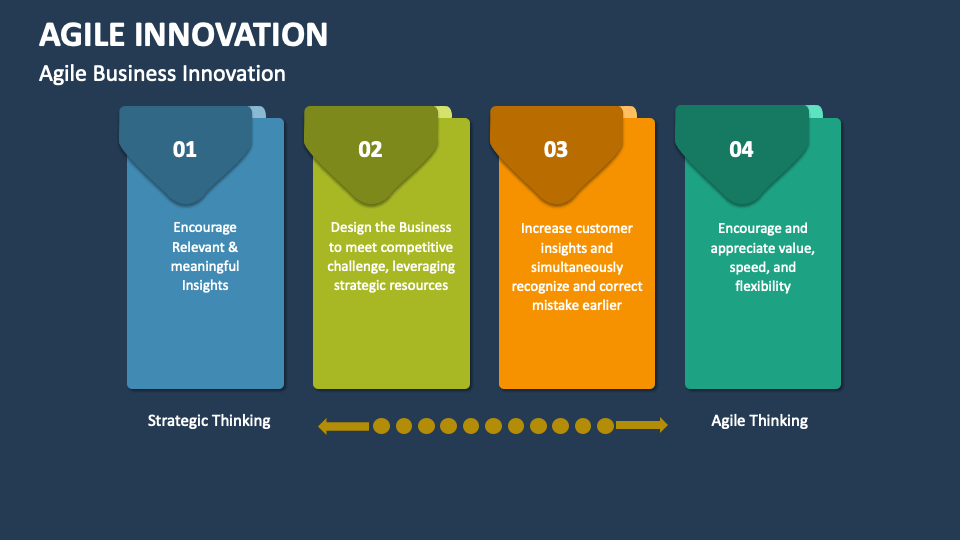 AGILE INNOVATION

Agile Business Innovation

01

Encourage Relevant & meaningful Insights

02

Design the Business to meet competitive challenge, leveraging strategic resources

03

Increase customer insights and simultaneously recognize and correct mistake earlier

04

Encourage and appreciate value, speed, and flexibility

Strategic Thinking

Agile Thinking